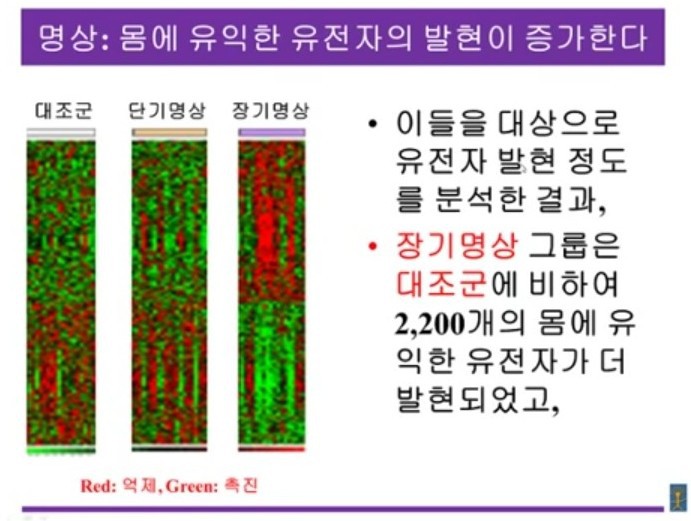 명상: 몸에 유익한 유전자의 발현이 증가한다

대조군 단기명상 장기명상

Red: 억제, Green: 촉진

• 이들을 대상으로 유전자 발현 정도를 분석한 결과,

• 장기명상 그룹은 대조군에 비하여 2,200개의 몸에 유익한 유전자가 더 발현되었고,